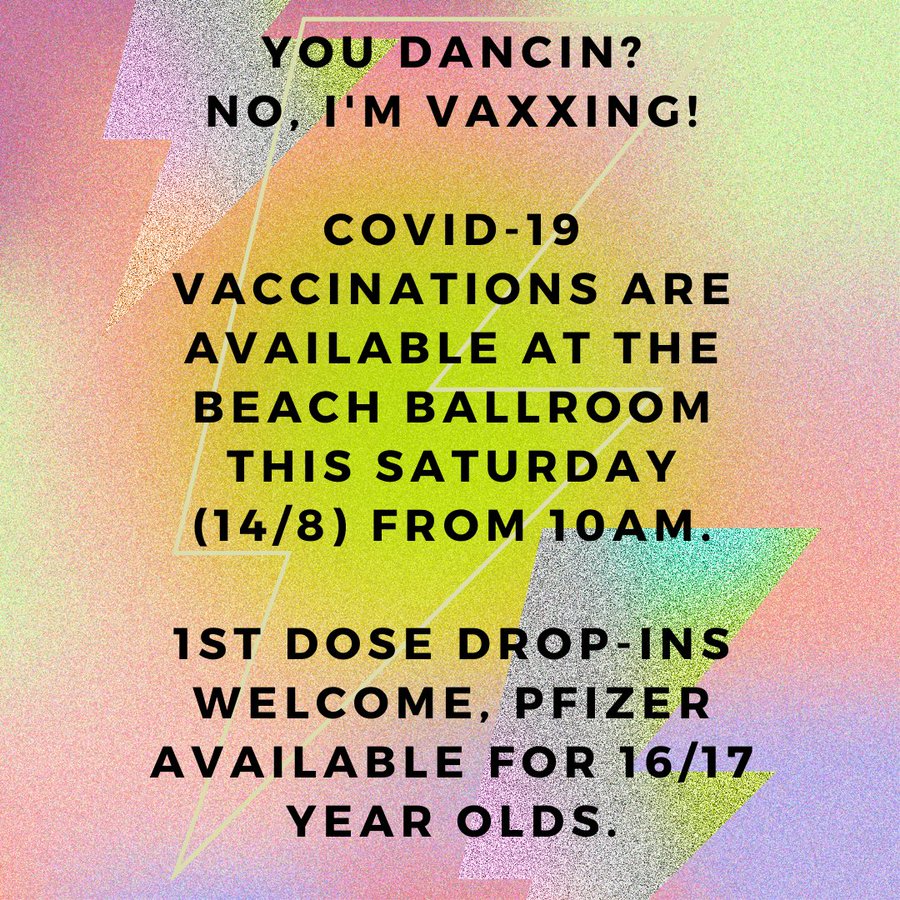 YOU DANCIN?
NO, I'M VAXXING!

COVID-19 VACCINATIONS ARE AVAILABLE AT THE BEACH BALLROOM THIS SATURDAY (14/8) FROM 10AM.

1ST DOSE DROP-INS WELCOME, PFIZER AVAILABLE FOR 16/17 YEAR OLDS.